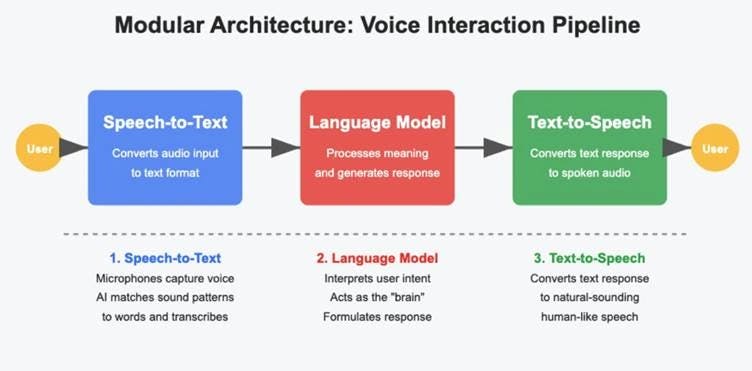 Modular Architecture: Voice Interaction Pipeline

User

Speech-to-Text
Converts audio input to text format

Language Model
Processes meaning and generates response

Text-to-Speech
Converts text response to spoken audio

User

1. Speech-to-Text
Microphones capture voice
AI matches sound patterns to words and transcribes

2. Language Model
Interprets user intent
Acts as the "brain"
Formulates response

3. Text-to-Speech
Converts text response to natural-sounding human-like speech